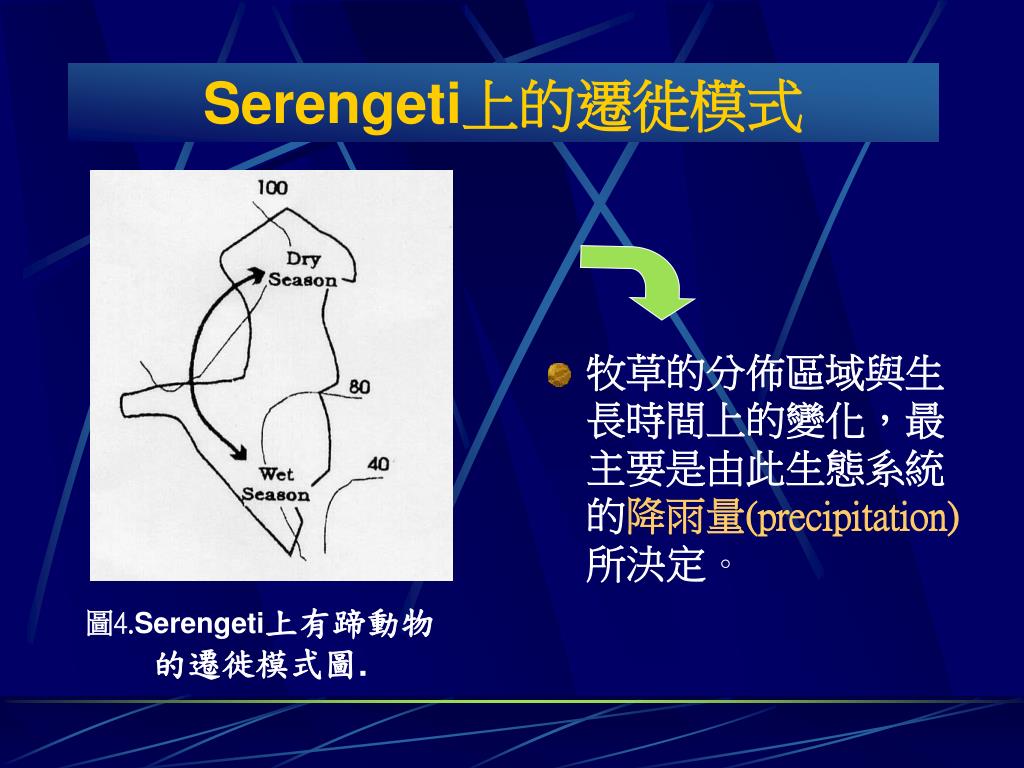 Serengeti上的遷徙模式

100

Dry Season

80

40

Wet Season

圖4.Serengeti上有蹄動物的遷徙模式圖.

牧草的分佈區域與生長時間上的變化，最主要是由此生態系統的降雨量(precipitation)所決定。